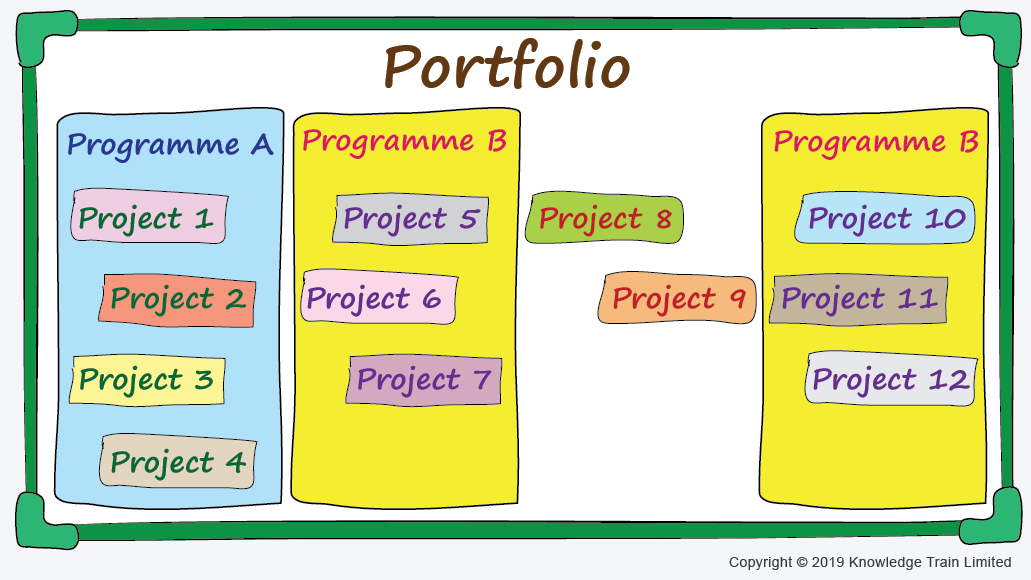 Portfolio

Programme A

Project 1

Project 2

Project 3

Project 4

Programme B

Project 5

Project 6

Project 7

Project 8

Project 9

Programme B

Project 10

Project 11

Project 12

Copyright © 2019 Knowledge Train Limited